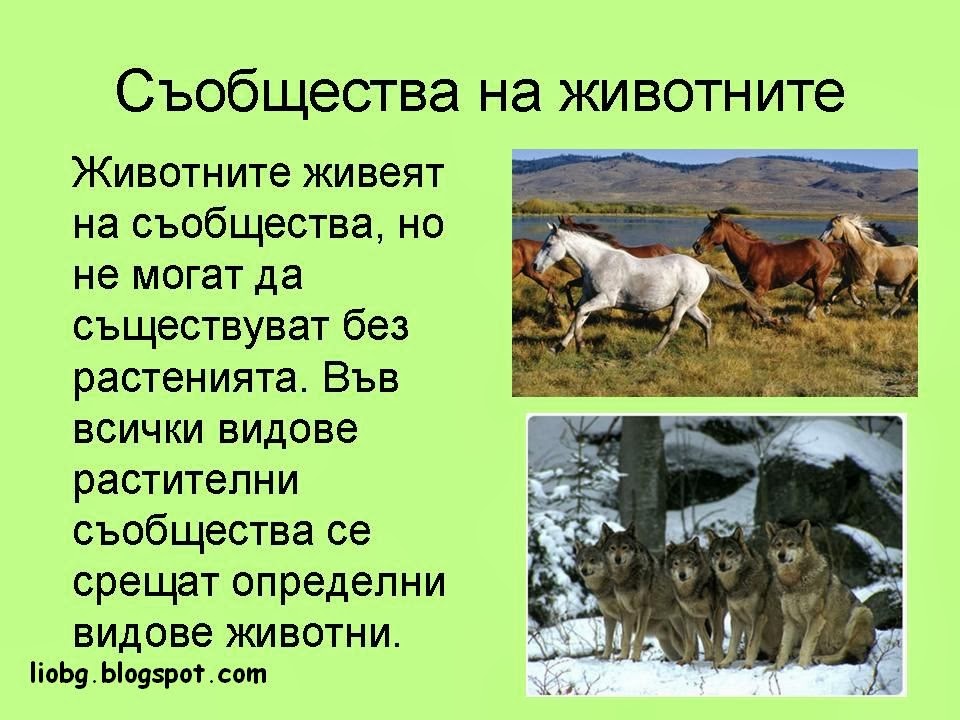 Съобщества на животните

Животните живеят на съобщества, но не могат да съществуват без растенията. Във всички видове растителни съобщества се срещат определни видове животни.

liobg.blogspot.com